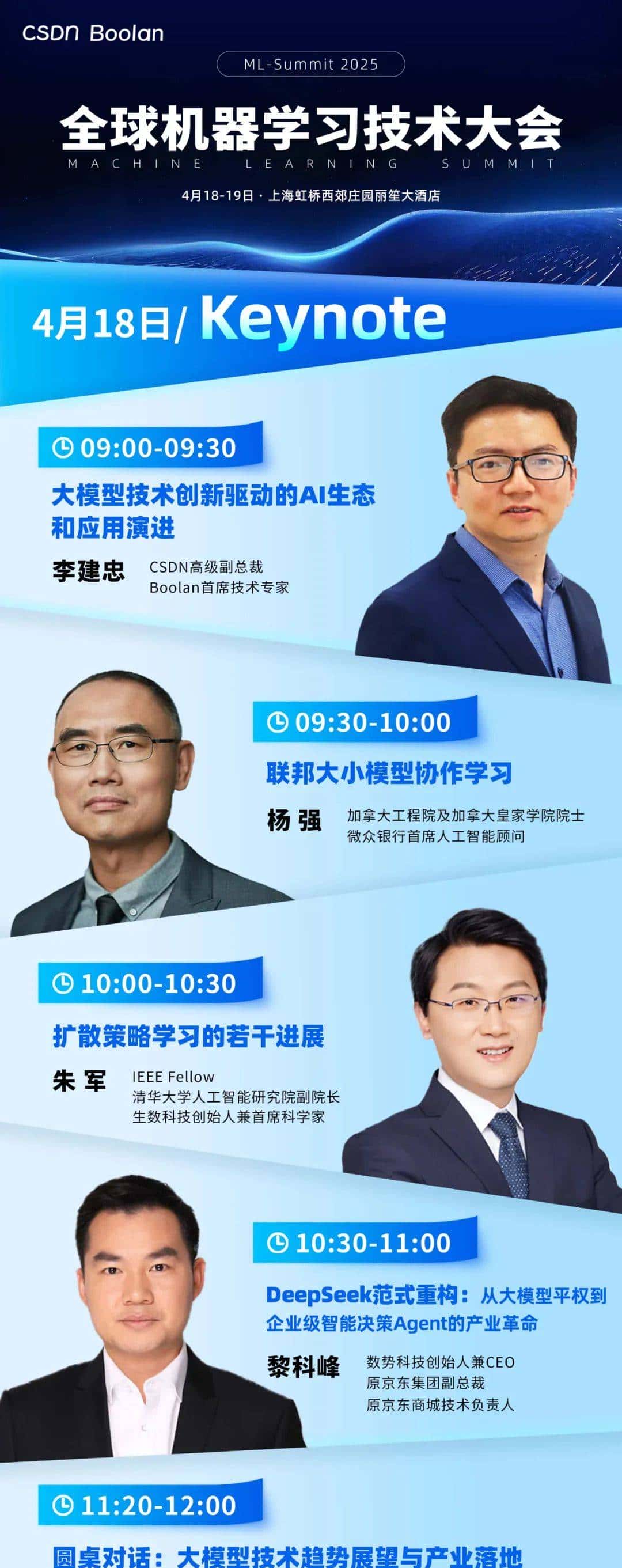 CSDN Boolan

ML-Summit 2025

全球机器学习技术大会

MACHINE LEARNING SUMMIT

4月18-19日 · 上海虹桥西郊庄园丽笙大酒店

4月18日/ Keynote

09:00-09:30

大模型技术创新驱动的AI生态和应用演进

李建忠 CSDN高级副总裁 Boolan首席技术专家

09:30-10:00

联邦大小模型协作学习

杨 强 加拿大工程院及加拿大皇家学院院士 微众银行首席人工智能顾问

10:00-10:30

扩散策略学习的若干进展

朱 军 IEEE Fellow 清华大学人工智能研究院副院长 生数科技创始人兼首席科学家

10:30-11:00

DeepSeek范式重构：从大模型平权到企业级智能决策Agent的产业革命

黎科峰 数势科技创始人兼CEO 原京东集团副总裁 原京东商城技术负责人

11:20-12:00

圆桌对话：大模型技术趋势展望与产业落地